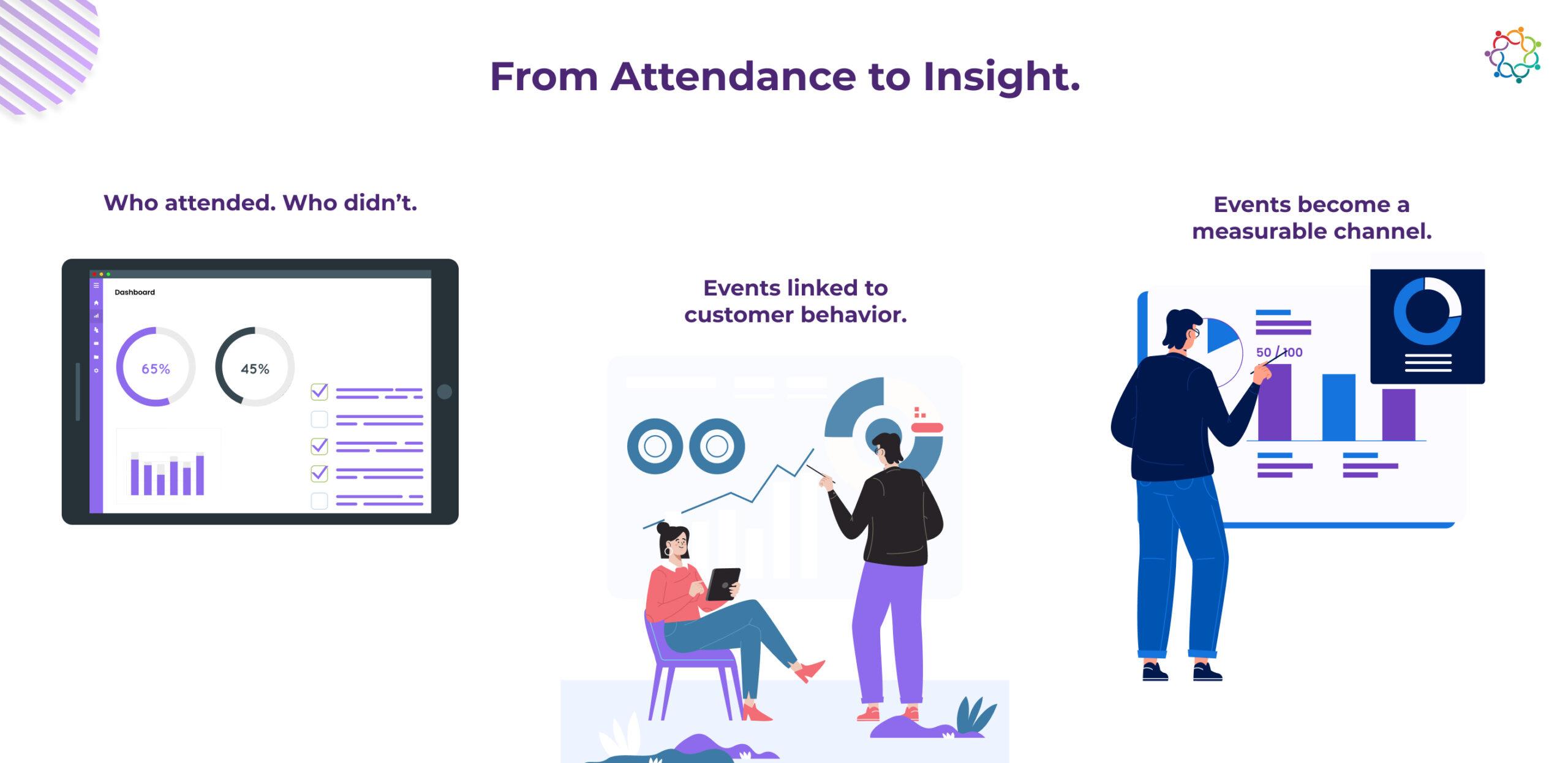 From Attendance to Insight.

Who attended. Who didn't.

Dashboard

65%

45%

Events linked to customer behavior.

Events become a measurable channel.

50 / 100